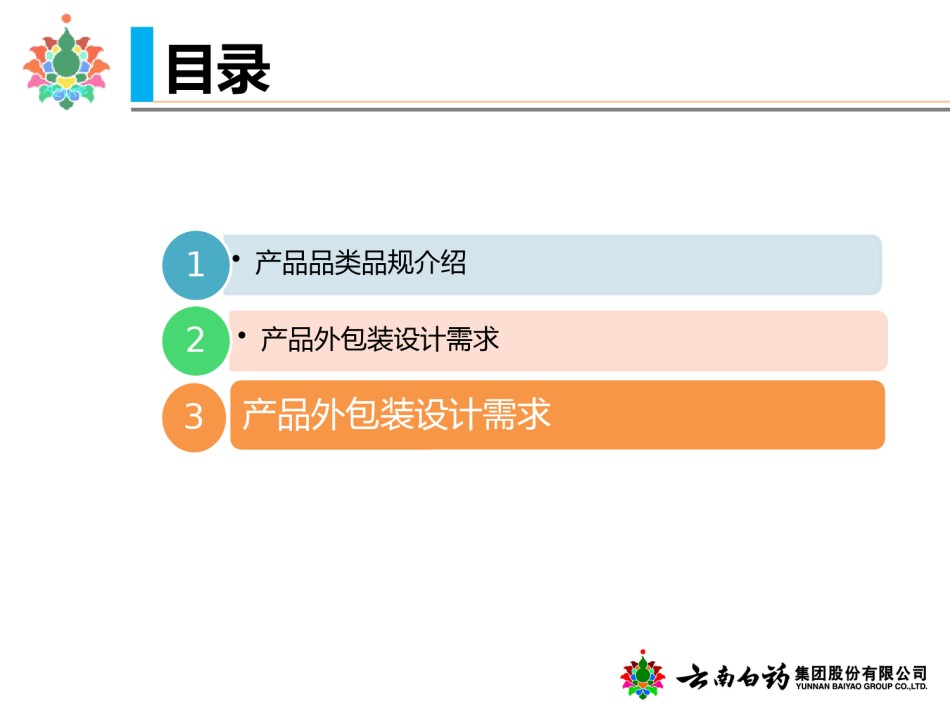 目录

1
• 产品品类品规介绍

2
• 产品外包装设计需求

3
产品外包装设计需求

云南白药 集团股份有限公司
YUNNAN BAIYAO GROUP CO.,LTD.